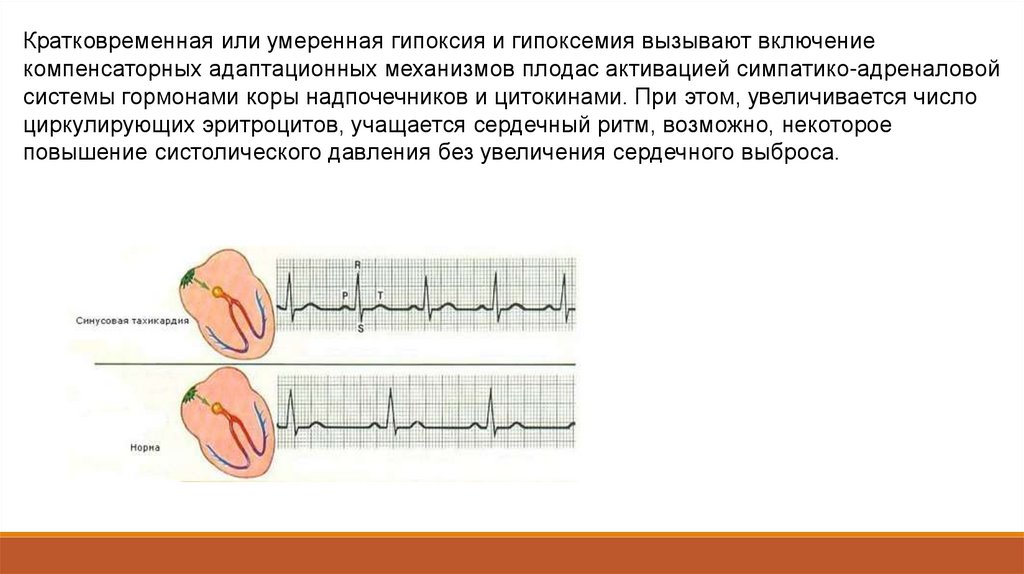 Кратковременная или умеренная гипоксия и гипоксемия вызывают включение компенсаторных адаптационных механизмов плодас активацией симпатико-адреналовой системы гормонами коры надпочечников и цитокинами. При этом, увеличивается число циркулирующих эритроцитов, учащается сердечный ритм, возможно, некоторое повышение систолического давления без увеличения сердечного выброса.

R
P
T
S
Синусовая тахикардия

Норма